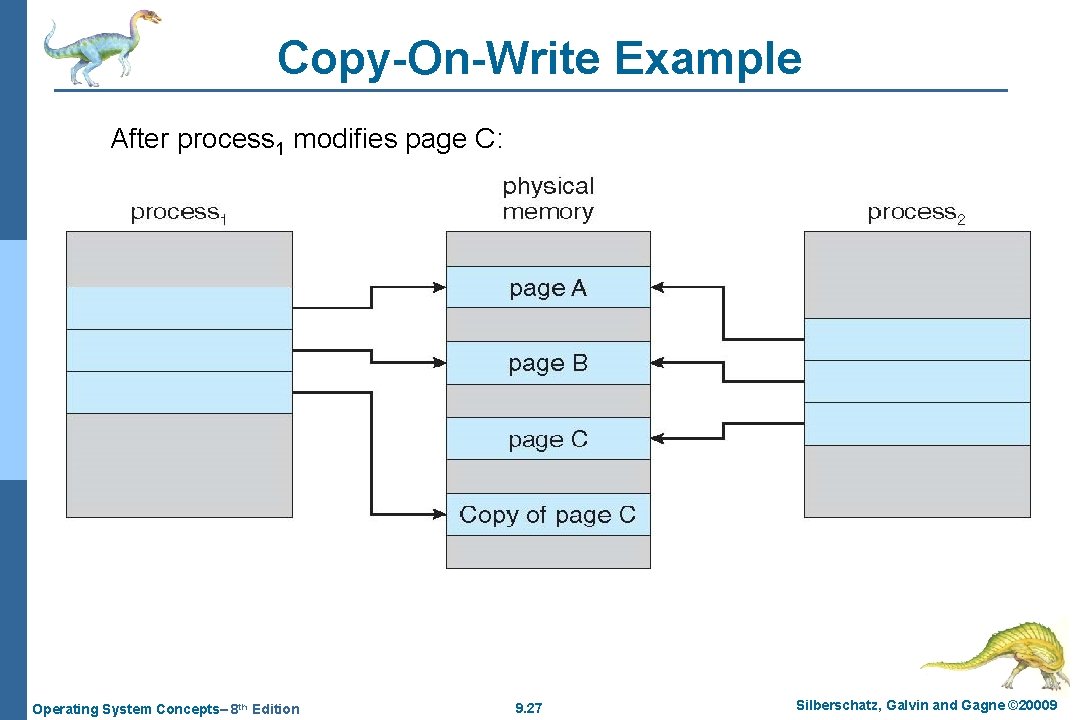 Copy-On-Write Example

After process$_1$ modifies page C:

process$_1$

physical memory

process$_2$

page A

page B

page C

Copy of page C

Operating System Concepts– 8$^{th}$ Edition

9.27

Silberschatz, Galvin and Gagne ©20009